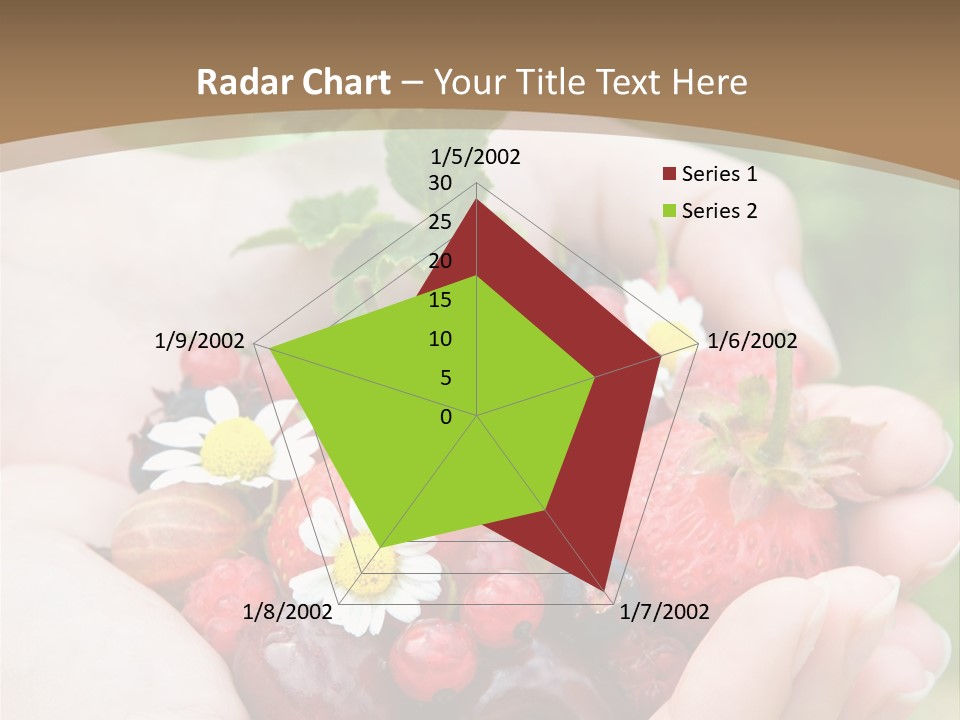 Radar Chart – Your Title Text Here

1/5/2002
30
25
20
15
10
5
0
1/6/2002
1/7/2002
1/8/2002
1/9/2002

Series 1
Series 2